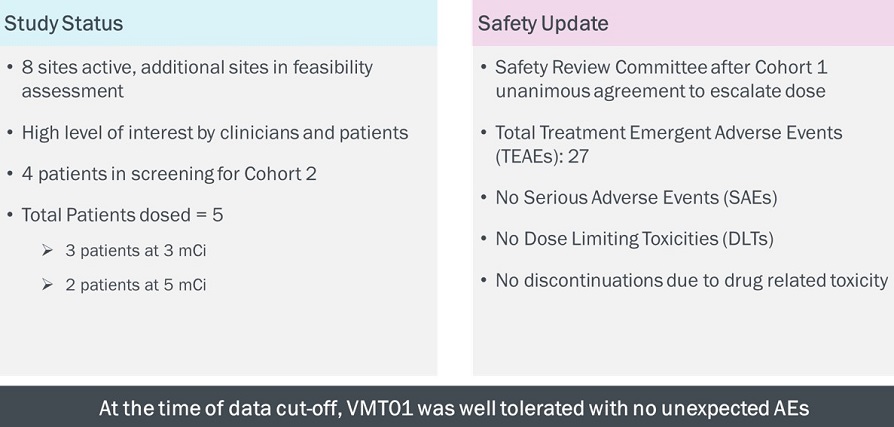 Study Status

• 8 sites active, additional sites in feasibility assessment

• High level of interest by clinicians and patients

• 4 patients in screening for Cohort 2

• Total Patients dosed = 5

➢ 3 patients at 3 mCi

➢ 2 patients at 5 mCi

Safety Update

• Safety Review Committee after Cohort 1 unanimous agreement to escalate dose

• Total Treatment Emergent Adverse Events (TEAEs): 27

• No Serious Adverse Events (SAEs)

• No Dose Limiting Toxicities (DLTs)

• No discontinuations due to drug related toxicity

At the time of data cut-off, VMT01 was well tolerated with no unexpected AEs